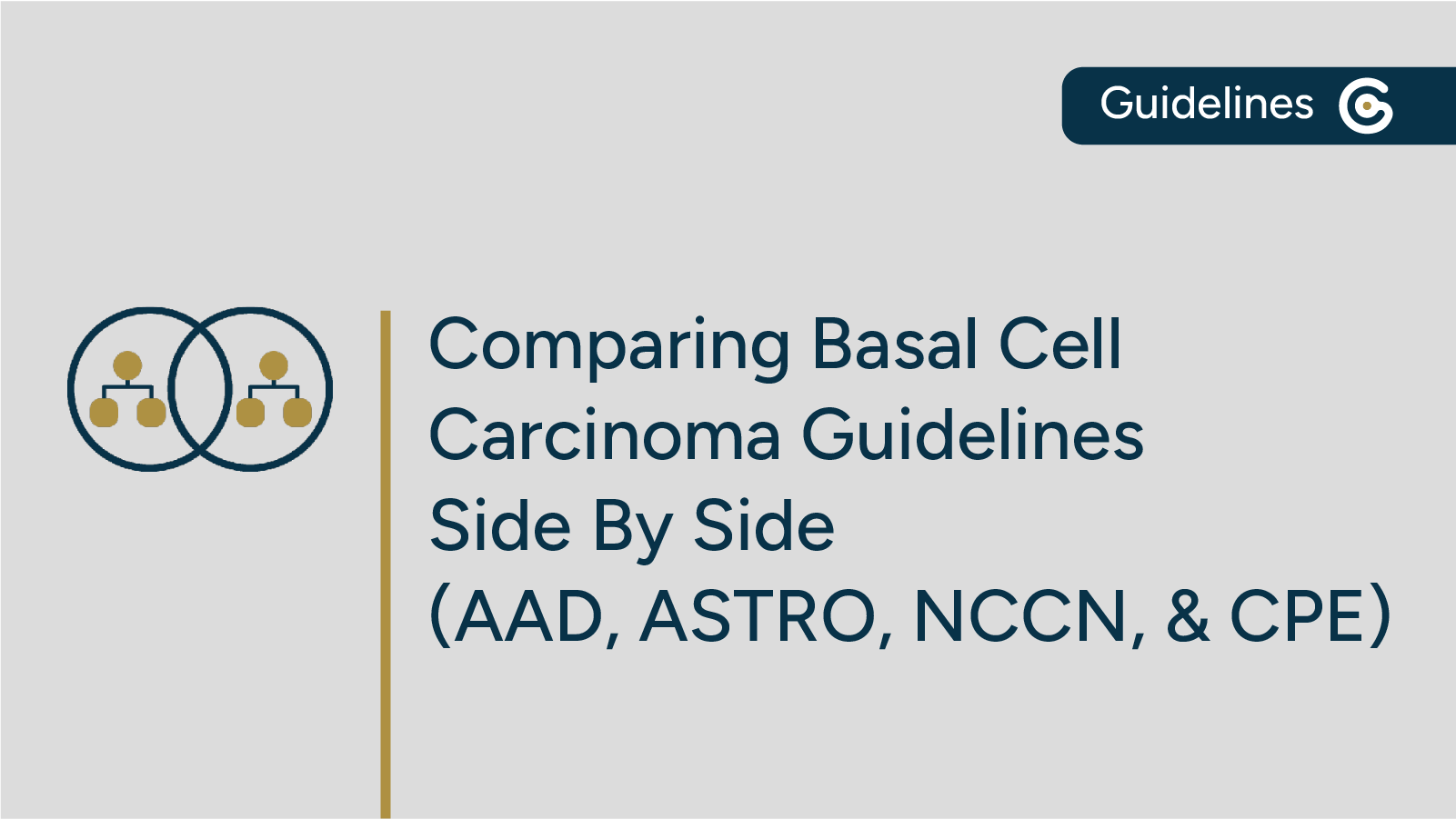 Guidelines

Comparing Basal Cell Carcinoma Guidelines Side By Side (AAD, ASTRO, NCCN, & CPE)